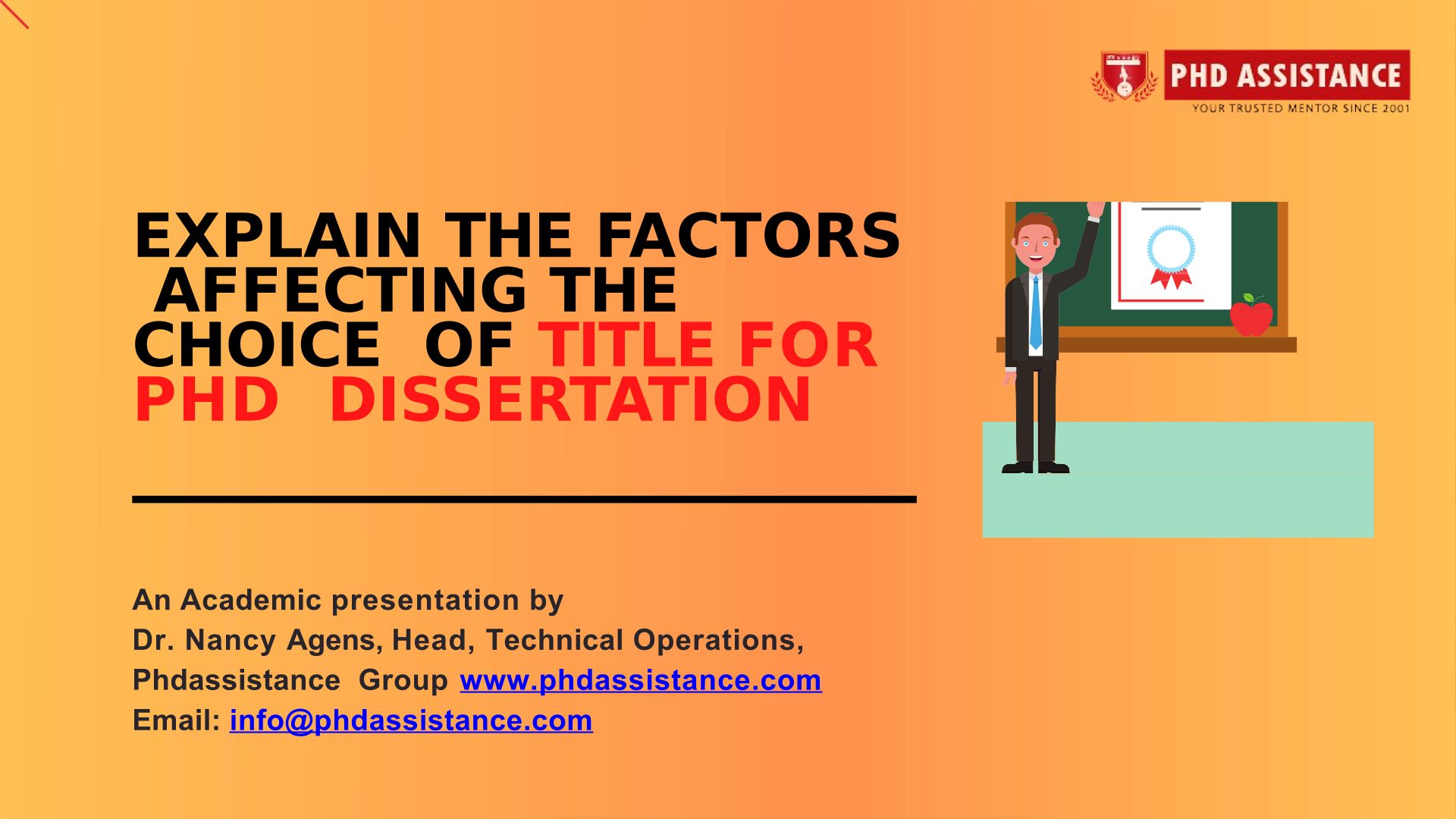 PHD ASSISTANCE
YOUR TRUSTED MENTOR SINCE 2001

EXPLAIN THE FACTORS AFFECTING THE CHOICE OF TITLE FOR PHD DISSERTATION

An Academic presentation by
Dr. Nancy Agens, Head, Technical Operations,
Phdassistance Group www.phdassistance.com
Email: info@phdassistance.com